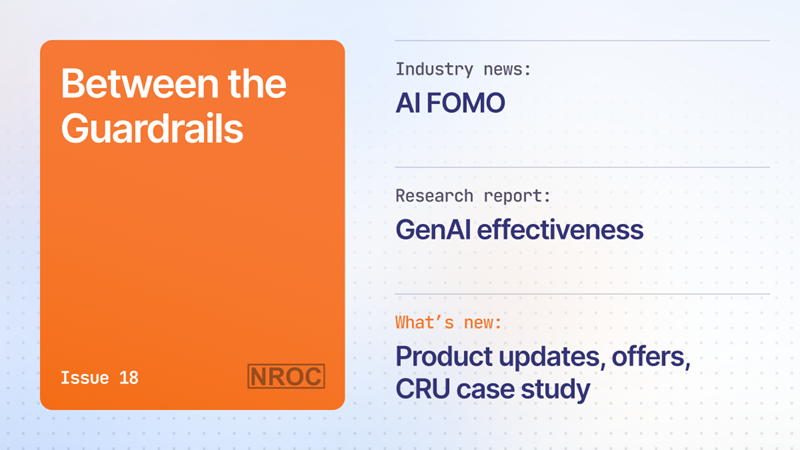 Between the Guardrails

Issue 18

NROC

Industry news:

AI FOMO

Research report:

GenAI effectiveness

What's new:

Product updates, offers, CRU case study